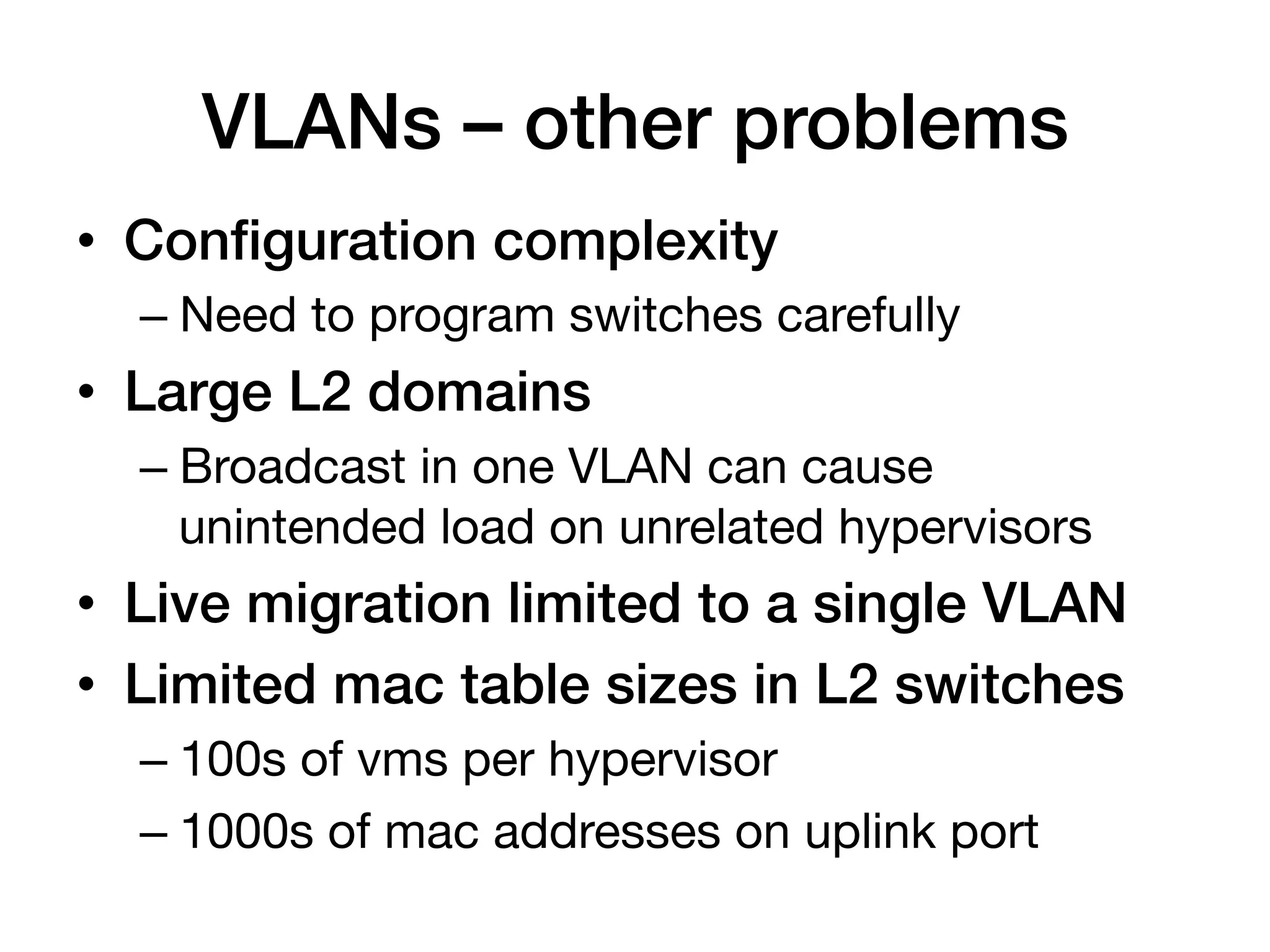 VLANs – other problems

• Configuration complexity
– Need to program switches carefully
• Large L2 domains
– Broadcast in one VLAN can cause unintended load on unrelated hypervisors
• Live migration limited to a single VLAN
• Limited mac table sizes in L2 switches
– 100s of vms per hypervisor
– 1000s of mac addresses on uplink port